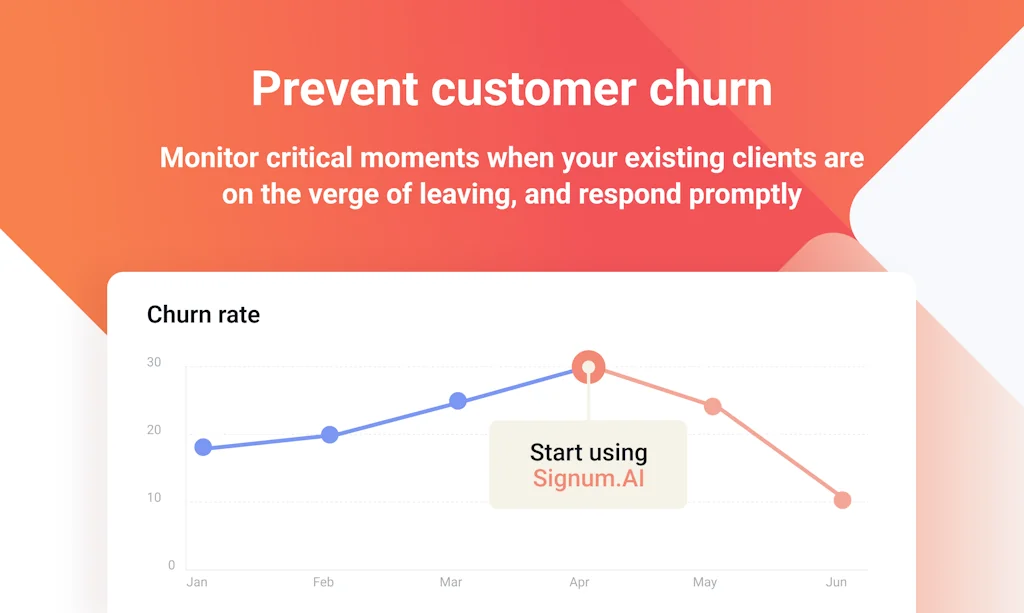 Prevent customer churn

Monitor critical moments when your existing clients are on the verge of leaving, and respond promptly

Churn rate

30
20
10
0

Start using
Signum.AI

Jan Feb Mar Apr May Jun